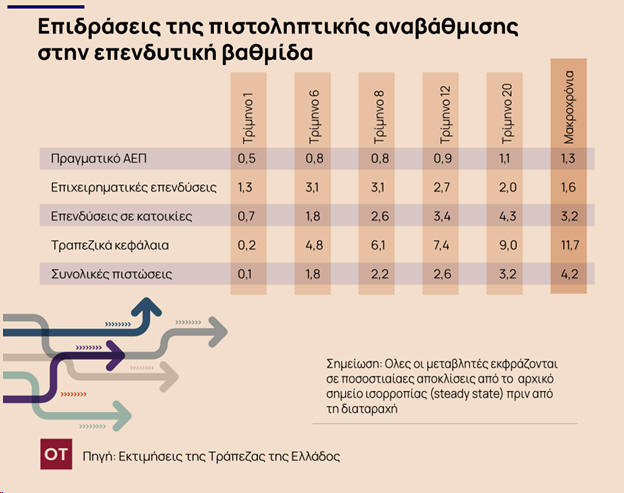 Επιδράσεις της πιστοληπτικής αναβάθμισης στην επενδυτική βαθμίδα

| | Τρίμηνο 1 | Τρίμηνο 6 | Τρίμηνο 8 | Τρίμηνο 12 | Τρίμηνο 20 | Μακροχρόνια |
|---|---|---|---|---|---|---|
| Πραγματικό ΑΕΠ | 0,5 | 0,8 | 0,8 | 0,9 | 1,1 | 1,3 |
| Επιχειρηματικές επενδύσεις | 1,3 | 3,1 | 3,1 | 2,7 | 2,0 | 1,6 |
| Επενδύσεις σε κατοικίες | 0,7 | 1,8 | 2,6 | 3,4 | 4,3 | 3,2 |
| Τραπεζικά κεφάλαια | 0,2 | 4,8 | 6,1 | 7,4 | 9,0 | 11,7 |
| Συνολικές πιστώσεις | 0,1 | 1,8 | 2,2 | 2,6 | 3,2 | 4,2 |

Σημείωση: Ολες οι μεταβλητές εκφράζονται σε ποσοστιαίες αποκλίσεις από το αρχικό σημείο ισορροπίας (steady state) πριν από τη διαταραχή

OT

Πηγή: Εκτιμήσεις της Τράπεζας της Ελλάδος